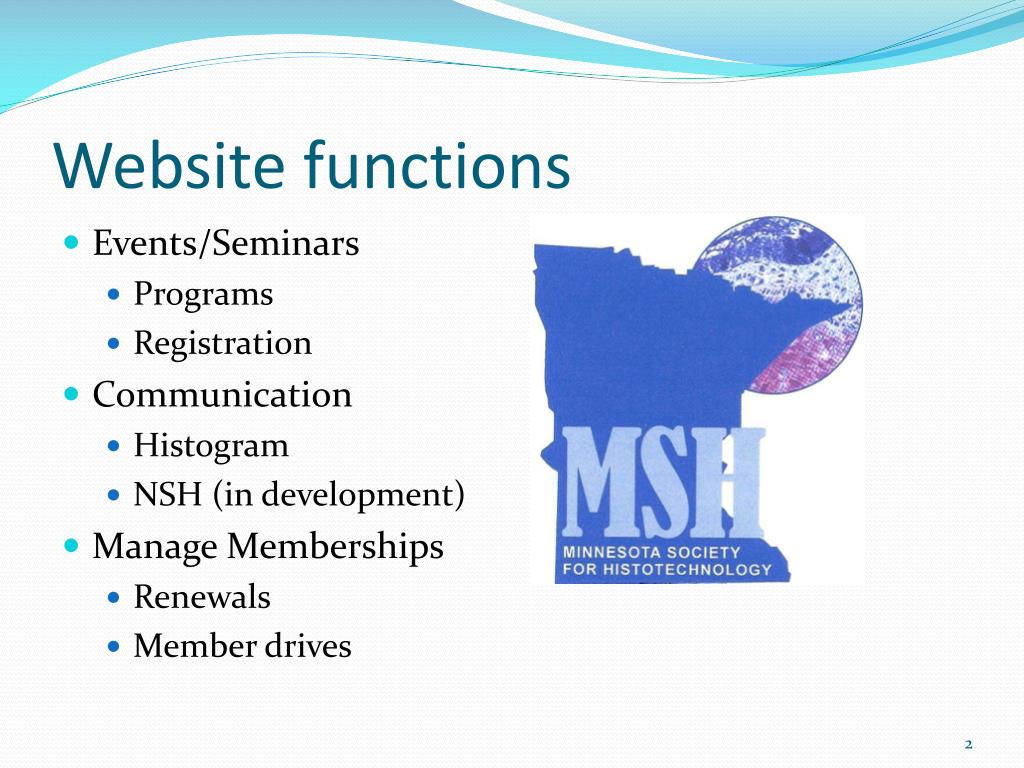 Website functions

- Events/Seminars
  - Programs
  - Registration
- Communication
  - Histogram
  - NSH (in development)
- Manage Memberships
  - Renewals
  - Member drives

MSH
MINNESOTA SOCIETY FOR HISTOTECHNOLOGY

2